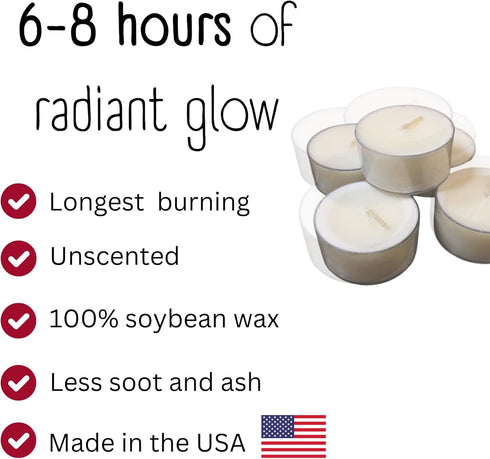 6-8 hours of radiant glow

Longest burning

Unscented

100% soybean wax

Less soot and ash

Made in the USA